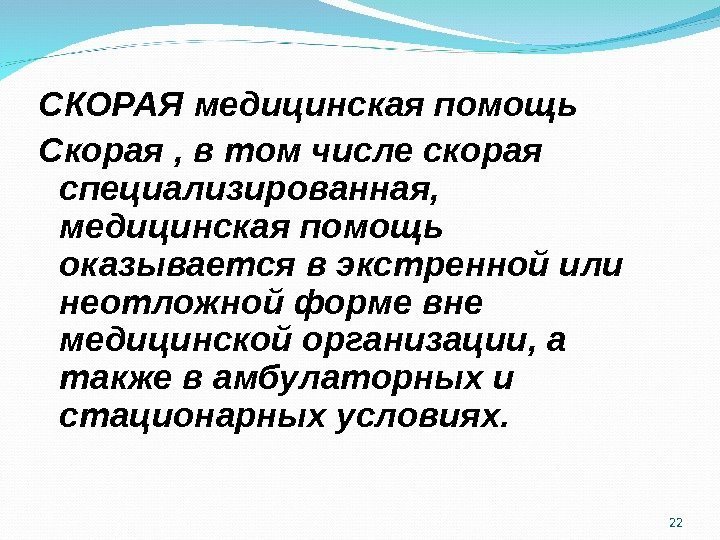 СКОРАЯ медицинская помощь

Скорая , в том числе скорая специализированная, медицинская помощь оказывается в экстренной или неотложной форме вне медицинской организации, а также в амбулаторных и стационарных условиях.

22